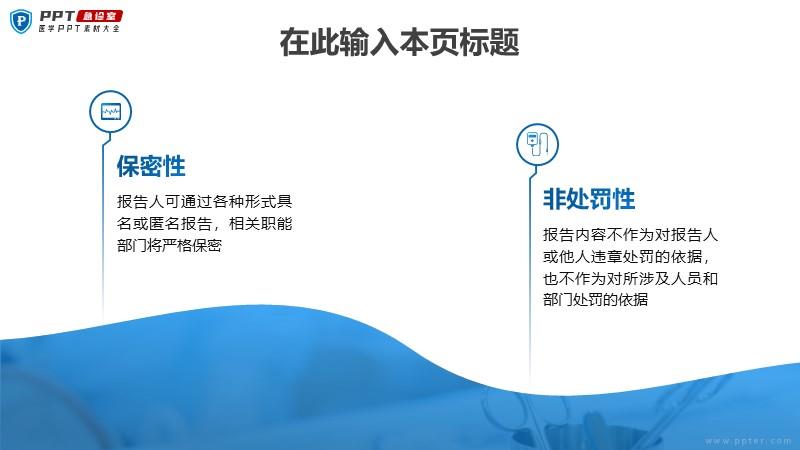 PPT 急诊室
医学PPT素材大全

在此输入本页标题

保密性

报告人可通过各种形式具名或匿名报告，相关职能部门将严格保密

非处罚性

报告内容不作为对报告人或他人违章处罚的依据，也不作为对所涉及人员和部门处罚的依据

www.ppter.com